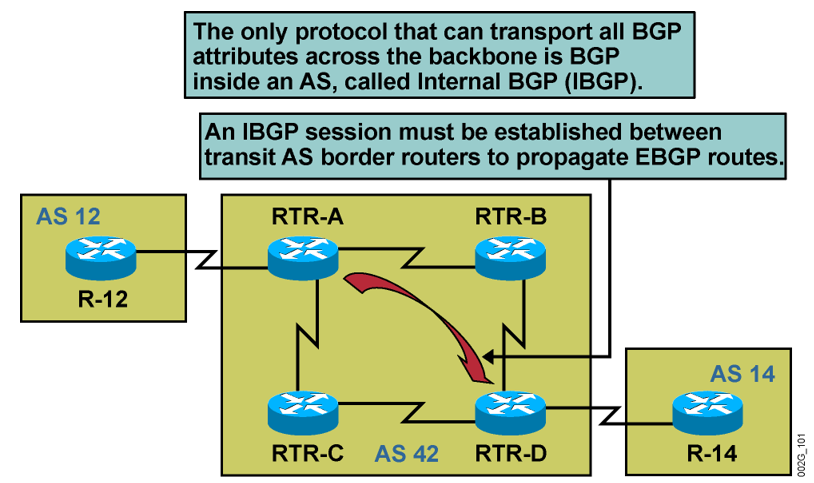 The only protocol that can transport all BGP attributes across the backbone is BGP inside an AS, called Internal BGP (IBGP).

An IBGP session must be established between transit AS border routers to propagate EBGP routes.

AS 12

R-12

RTR-A

RTR-B

RTR-C

AS 42

RTR-D

AS 14

R-14

002G_101